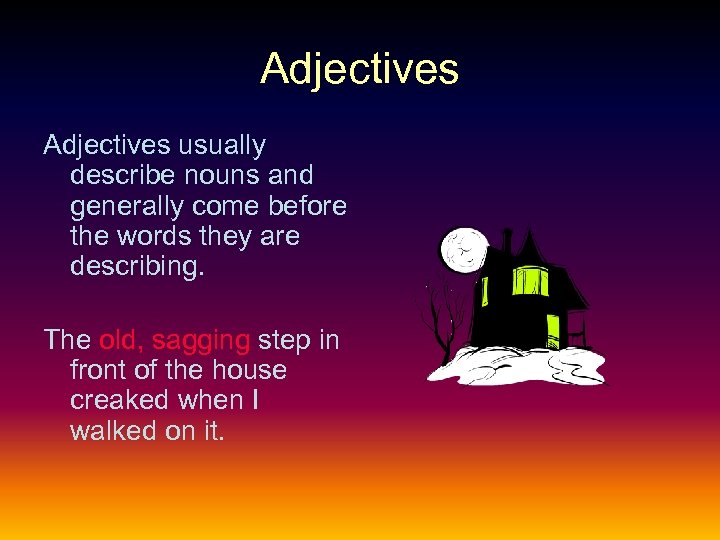 Adjectives

Adjectives usually describe nouns and generally come before the words they are describing.

The old, sagging step in front of the house creaked when I walked on it.